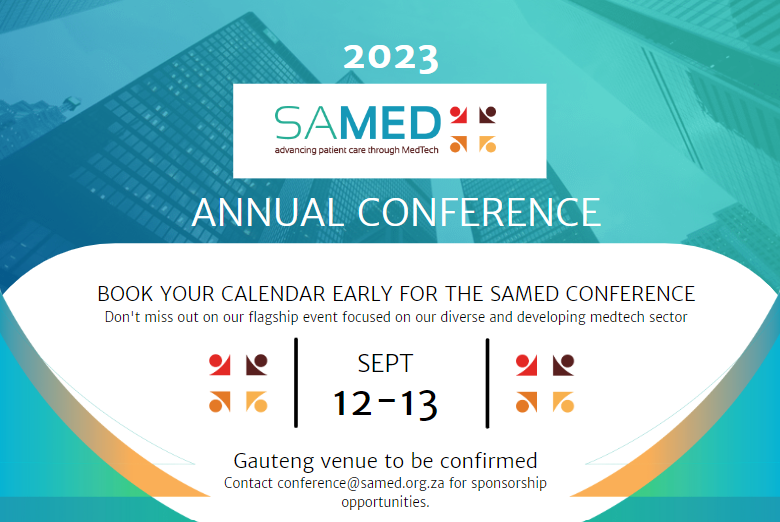 2023

SAMED
advancing patient care through MedTech

ANNUAL CONFERENCE

BOOK YOUR CALENDAR EARLY FOR THE SAMED CONFERENCE
Don't miss out on our flagship event focused on our diverse and developing medtech sector

SEPT
12-13

Gauteng venue to be confirmed
Contact conference@samed.org.za for sponsorship opportunities.